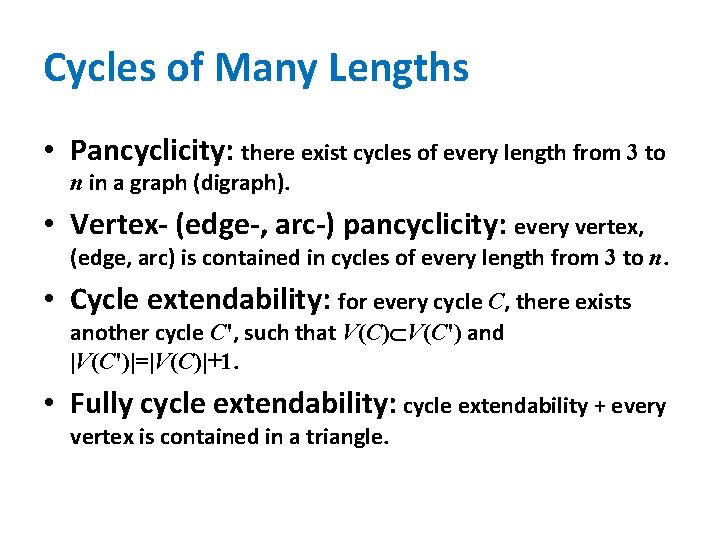 Cycles of Many Lengths

• Pancyclicity: there exist cycles of every length from $3$ to $n$ in a graph (digraph).

• Vertex- (edge-, arc-) pancyclicity: every vertex, (edge, arc) is contained in cycles of every length from $3$ to $n$.

• Cycle extendability: for every cycle $C$, there exists another cycle $C'$, such that $V(C) \subset V(C')$ and $|V(C')|=|V(C)|+1$.

• Fully cycle extendability: cycle extendability + every vertex is contained in a triangle.